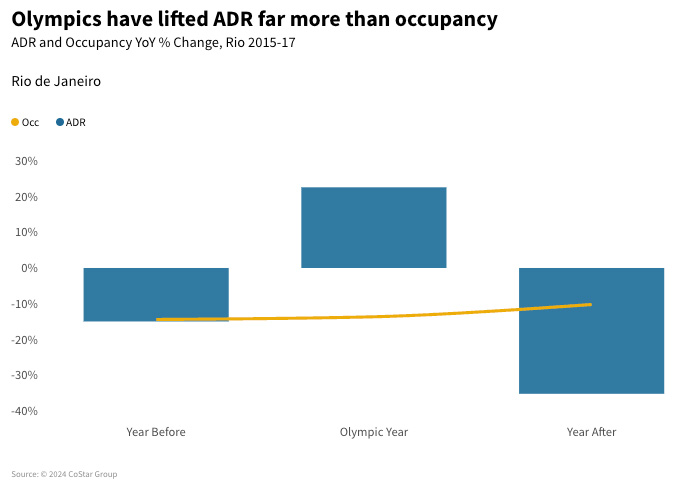 Olympics have lifted ADR far more than occupancy
ADR and Occupancy YoY % Change, Rio 2015-17

Rio de Janeiro

Occ ADR

30%
20%
10%
0%
-10%
-20%
-30%
-40%

Year Before
Olympic Year
Year After

Source: © 2024 CoStar Group